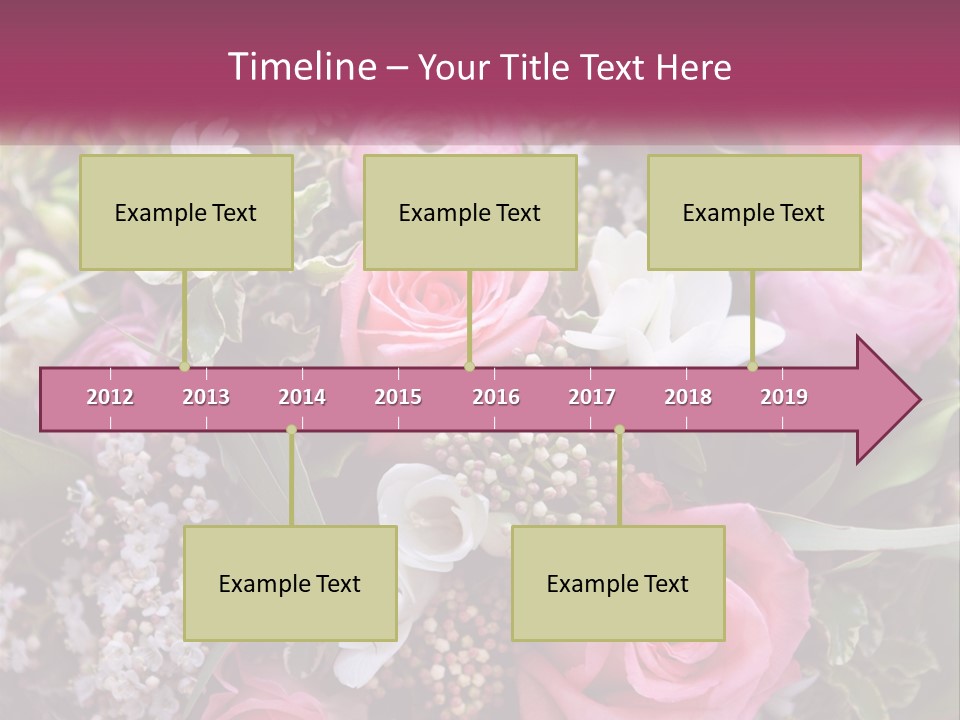 Timeline – Your Title Text Here

Example Text

Example Text

Example Text

2012 2013 2014 2015 2016 2017 2018 2019

Example Text

Example Text